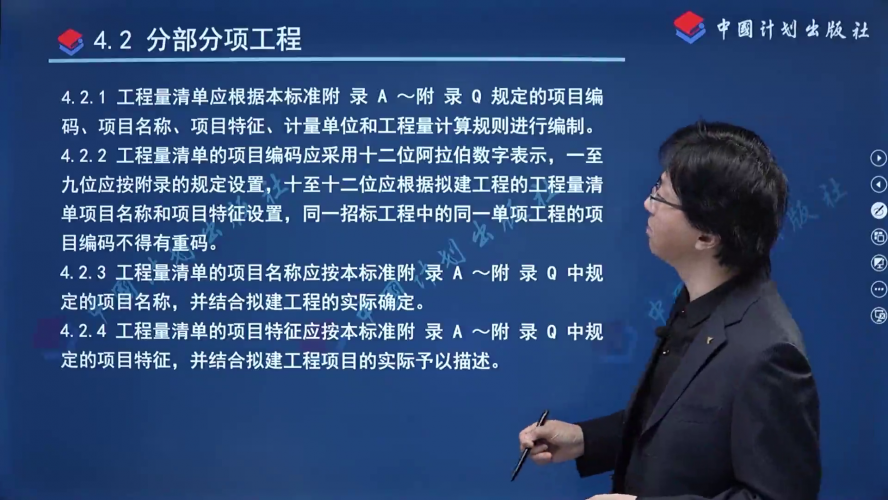 4.2 分部分项工程

中国计划出版社

4.2.1 工程量清单应根据本标准附 录 A ～附 录 Q 规定的项目编码、项目名称、项目特征、计量单位和工程量计算规则进行编制。

4.2.2 工程量清单的项目编码应采用十二位阿拉伯数字表示，一至九位应按附录的规定设置，十至十二位应根据拟建工程的工程量清单项目名称和项目特征设置，同一招标工程中的同一单项工程的项目编码不得有重码。

4.2.3 工程量清单的项目名称应按本标准附 录 A ～附 录 Q 中规定的项目名称，并结合拟建工程的实际确定。

4.2.4 工程量清单的项目特征应按本标准附 录 A ～附 录 Q 中规定的项目特征，并结合拟建工程项目的实际予以描述。

中国计划出版社